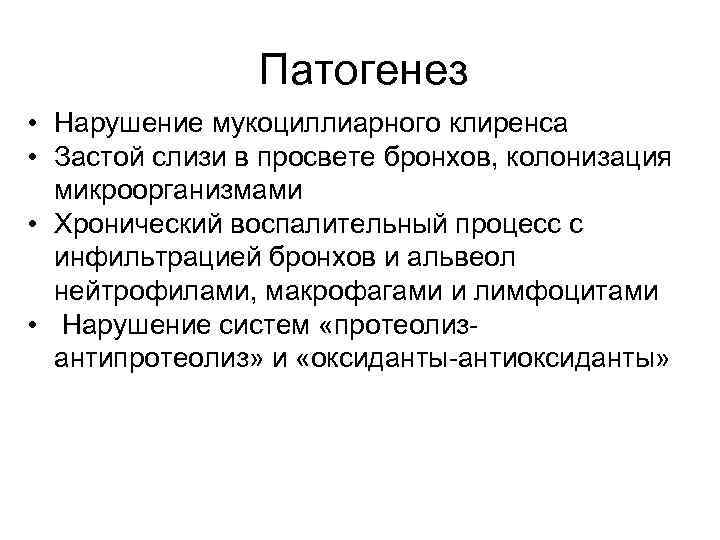 Патогенез

• Нарушение мукоциллиарного клиренса
• Застой слизи в просвете бронхов, колонизация микроорганизмами
• Хронический воспалительный процесс с инфильтрацией бронхов и альвеол нейтрофилами, макрофагами и лимфоцитами
• Нарушение систем «протеолиз-антипротеолиз» и «оксиданты-антиоксиданты»